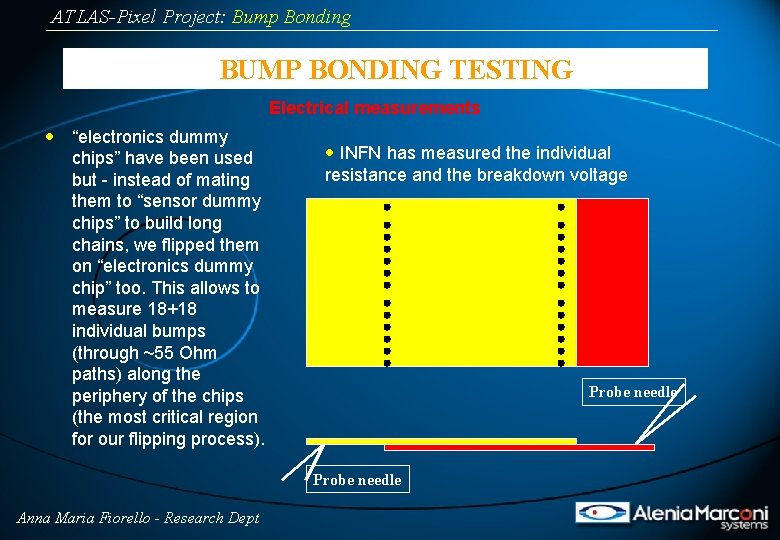 ATLAS-Pixel Project: Bump Bonding

BUMP BONDING TESTING

Electrical measurements

• "electronics dummy chips" have been used but - instead of mating them to "sensor dummy chips" to build long chains, we flipped them on "electronics dummy chip" too. This allows to measure 18+18 individual bumps (through ~55 Ohm paths) along the periphery of the chips (the most critical region for our flipping process).

• INFN has measured the individual resistance and the breakdown voltage

Probe needle

Probe needle

Anna Maria Fiorello - Research Dept

AleniaMarconi systems